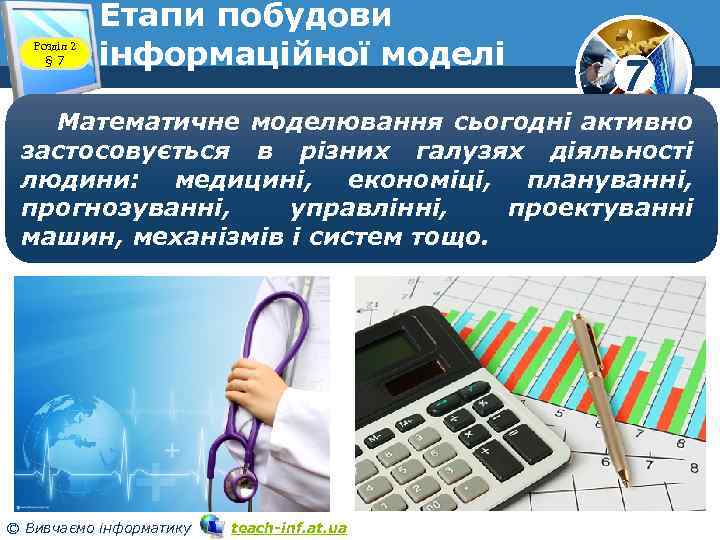 Розділ 2
§ 7

Етапи побудови інформаційної моделі

7

Математичне моделювання сьогодні активно застосовується в різних галузях діяльності людини: медицині, економіці, плануванні, прогнозуванні, управлінні, проектуванні машин, механізмів і систем тощо.

© Вивчаємо інформатику teach-inf.at.ua